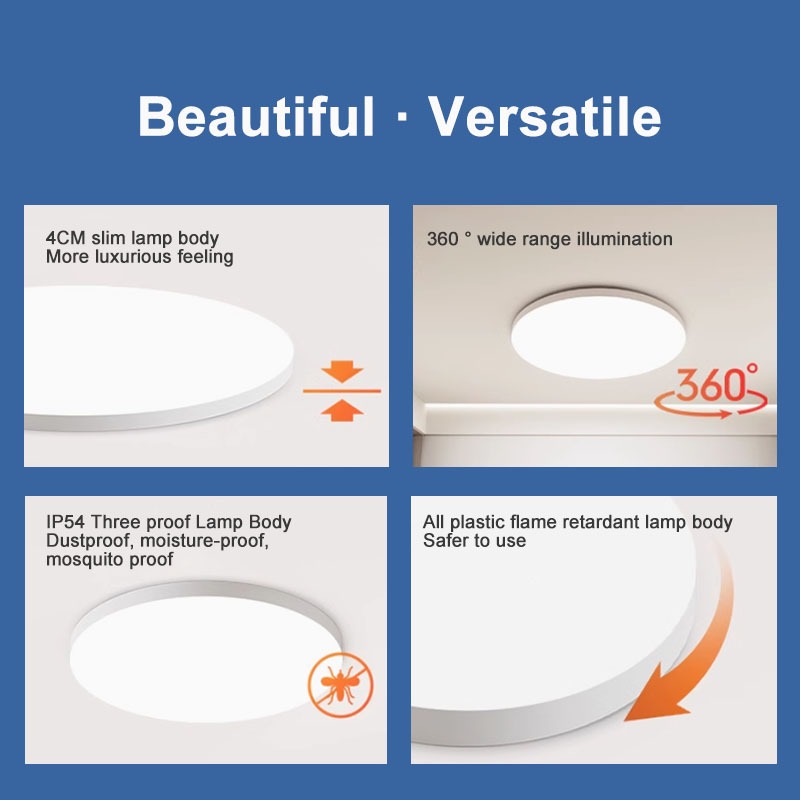 Beautiful · Versatile

4CM slim lamp body
More luxurious feeling

360 ° wide range illumination

360°

IP54 Three proof Lamp Body
Dustproof, moisture-proof, mosquito proof

All plastic flame retardant lamp body
Safer to use